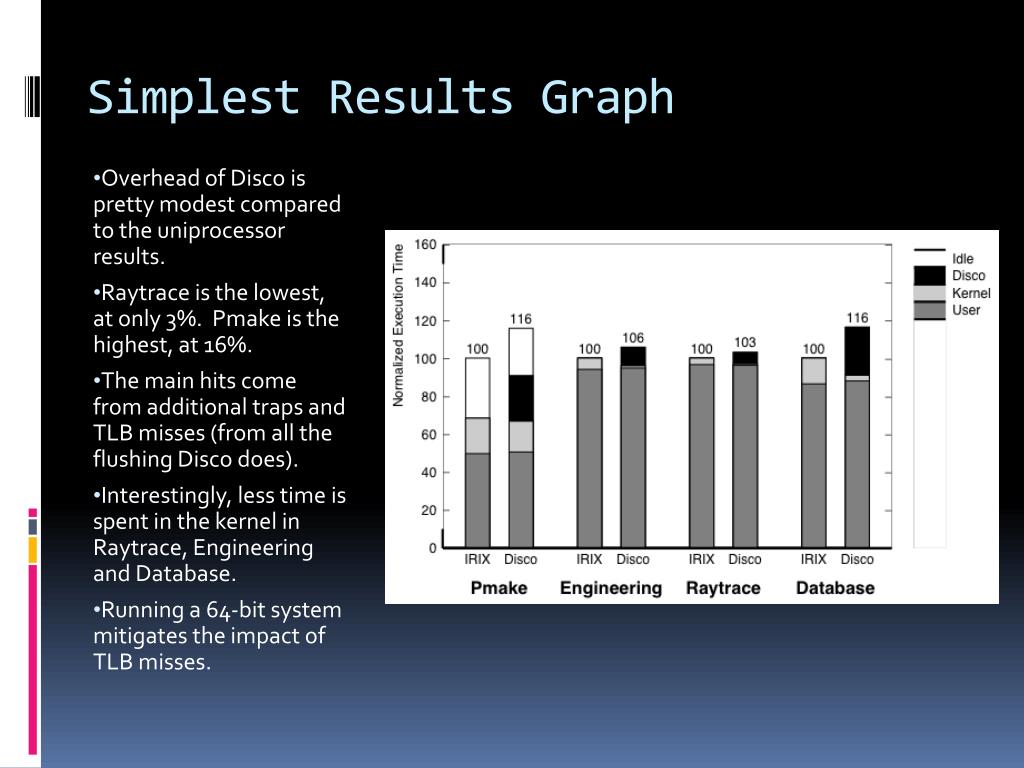 Simplest Results Graph

•Overhead of Disco is pretty modest compared to the uniprocessor results.

•Raytrace is the lowest, at only 3%. Pmake is the highest, at 16%.

•The main hits come from additional traps and TLB misses (from all the flushing Disco does).

•Interestingly, less time is spent in the kernel in Raytrace, Engineering and Database.

•Running a 64-bit system mitigates the impact of TLB misses.

Normalized Execution Time
160
140
120
100
80
60
40
20
0

100 116 100 106 100 103 100 116

IRIX Disco IRIX Disco IRIX Disco IRIX Disco
Pmake Engineering Raytrace Database

Idle
Disco
Kernel
User